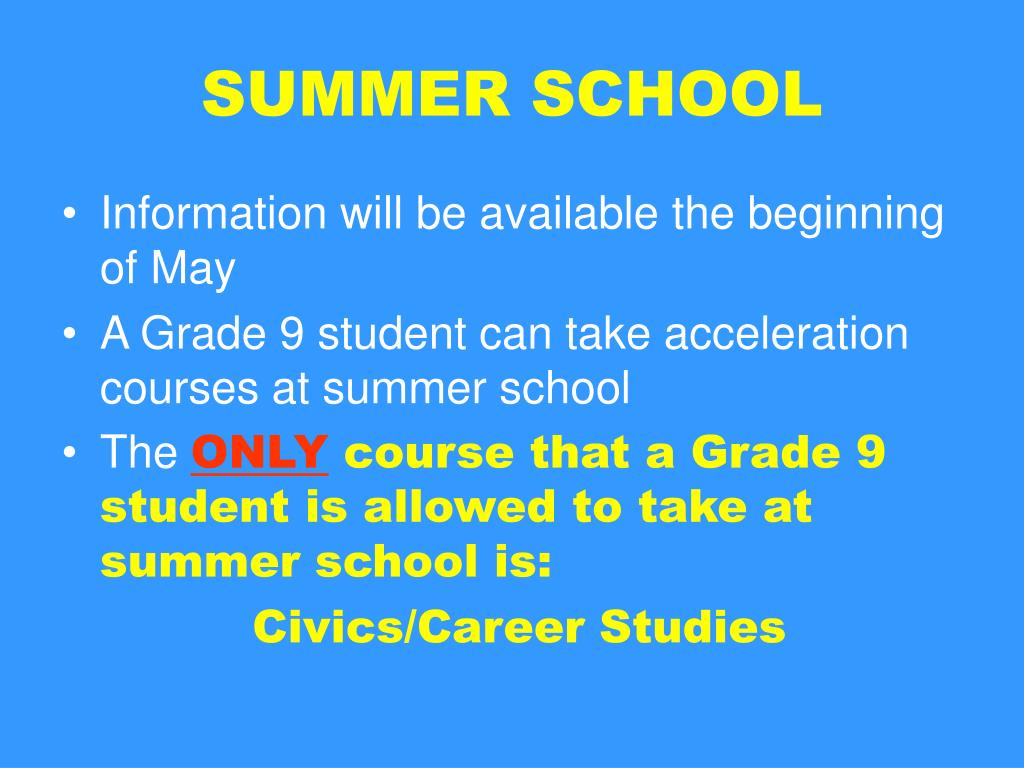 SUMMER SCHOOL

• Information will be available the beginning of May
• A Grade 9 student can take acceleration courses at summer school
• The ONLY course that a Grade 9 student is allowed to take at summer school is:

Civics/Career Studies